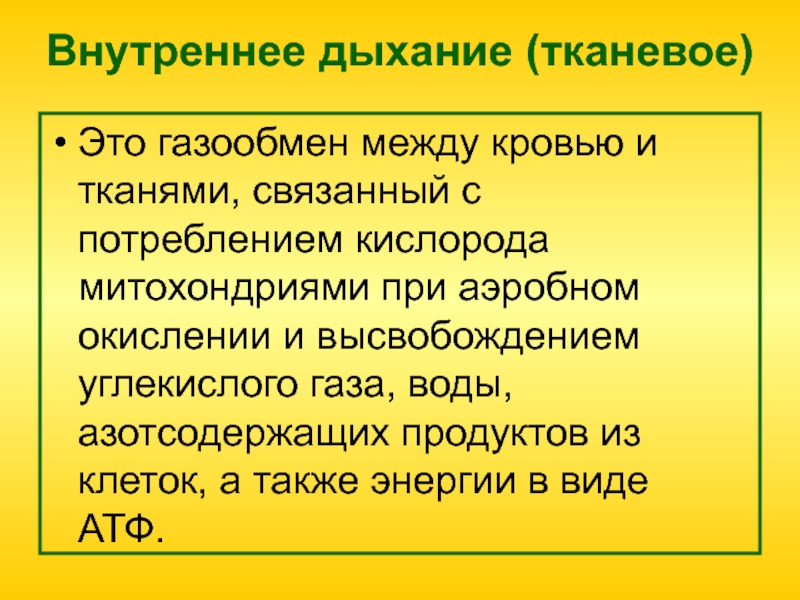 Внутреннее дыхание (тканевое)

• Это газообмен между кровью и тканями, связанный с потреблением кислорода митохондриями при аэробном окислении и высвобождением углекислого газа, воды, азотсодержащих продуктов из клеток, а также энергии в виде АТФ.